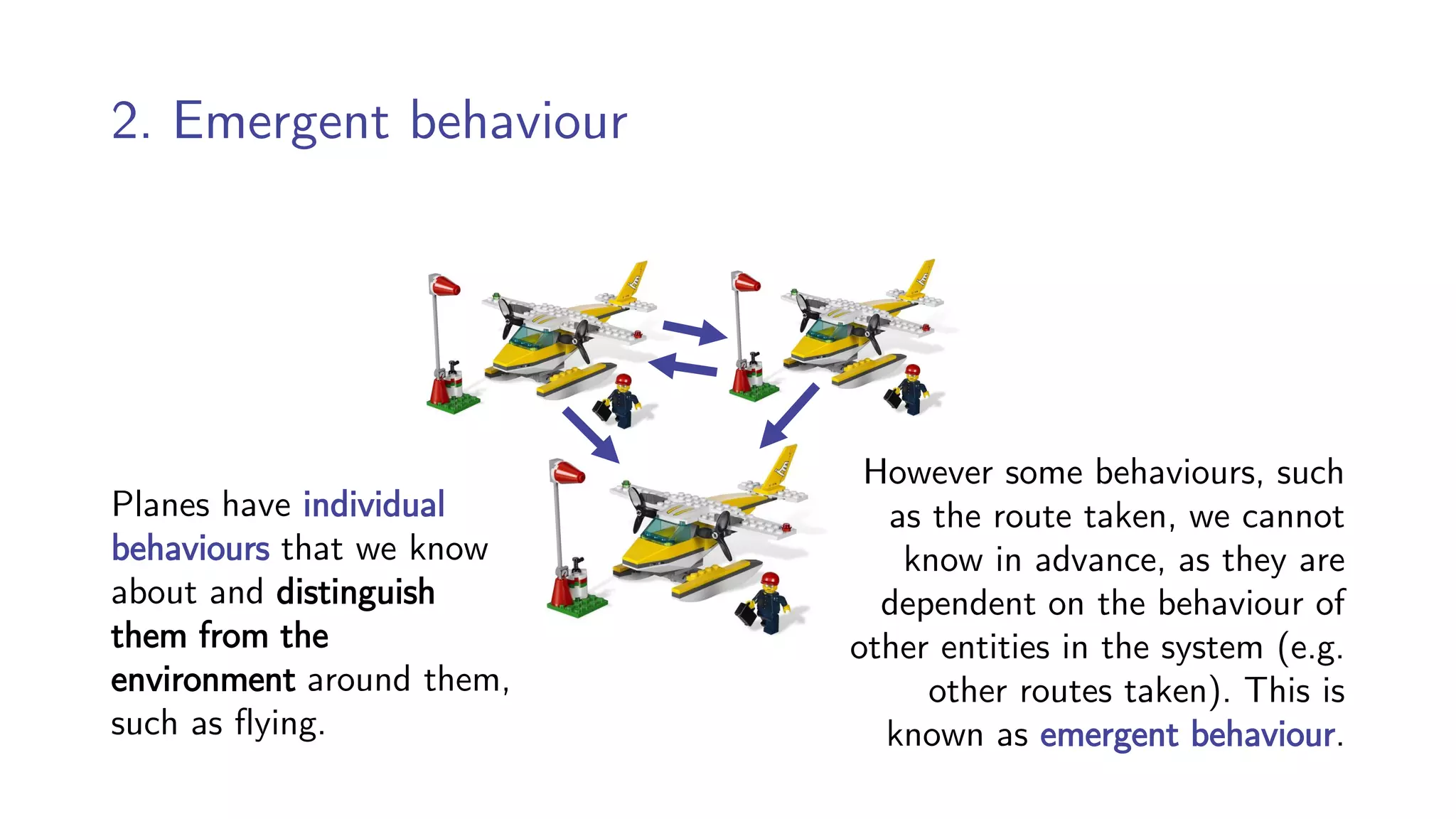 2. Emergent behaviour

Planes have individual behaviours that we know about and distinguish them from the environment around them, such as flying.

However some behaviours, such as the route taken, we cannot know in advance, as they are dependent on the behaviour of other entities in the system (e.g. other routes taken). This is known as emergent behaviour.